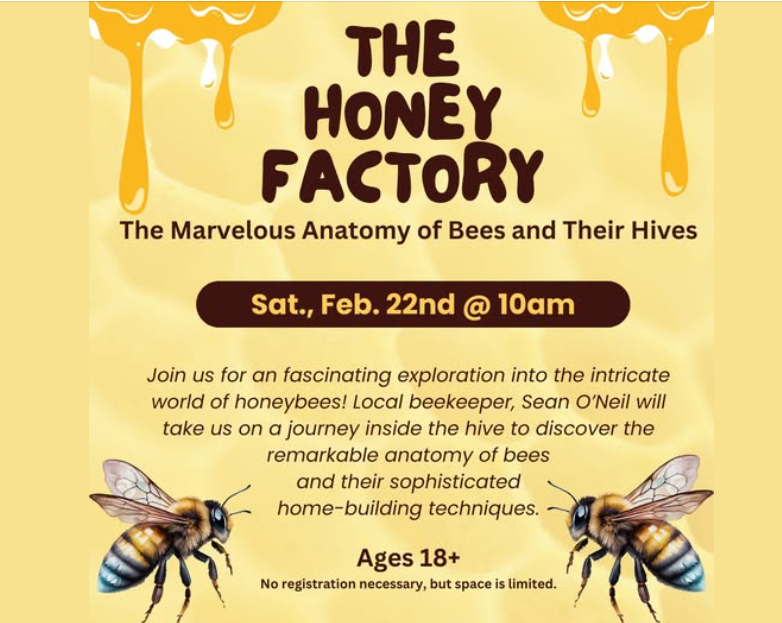 THE HONEY FACTORY

The Marvelous Anatomy of Bees and Their Hives

Sat., Feb. 22nd @ 10am

Join us for an fascinating exploration into the intricate world of honeybees! Local beekeeper, Sean O'Neil will take us on a journey inside the hive to discover the remarkable anatomy of bees and their sophisticated home-building techniques.

Ages 18+

No registration necessary, but space is limited.